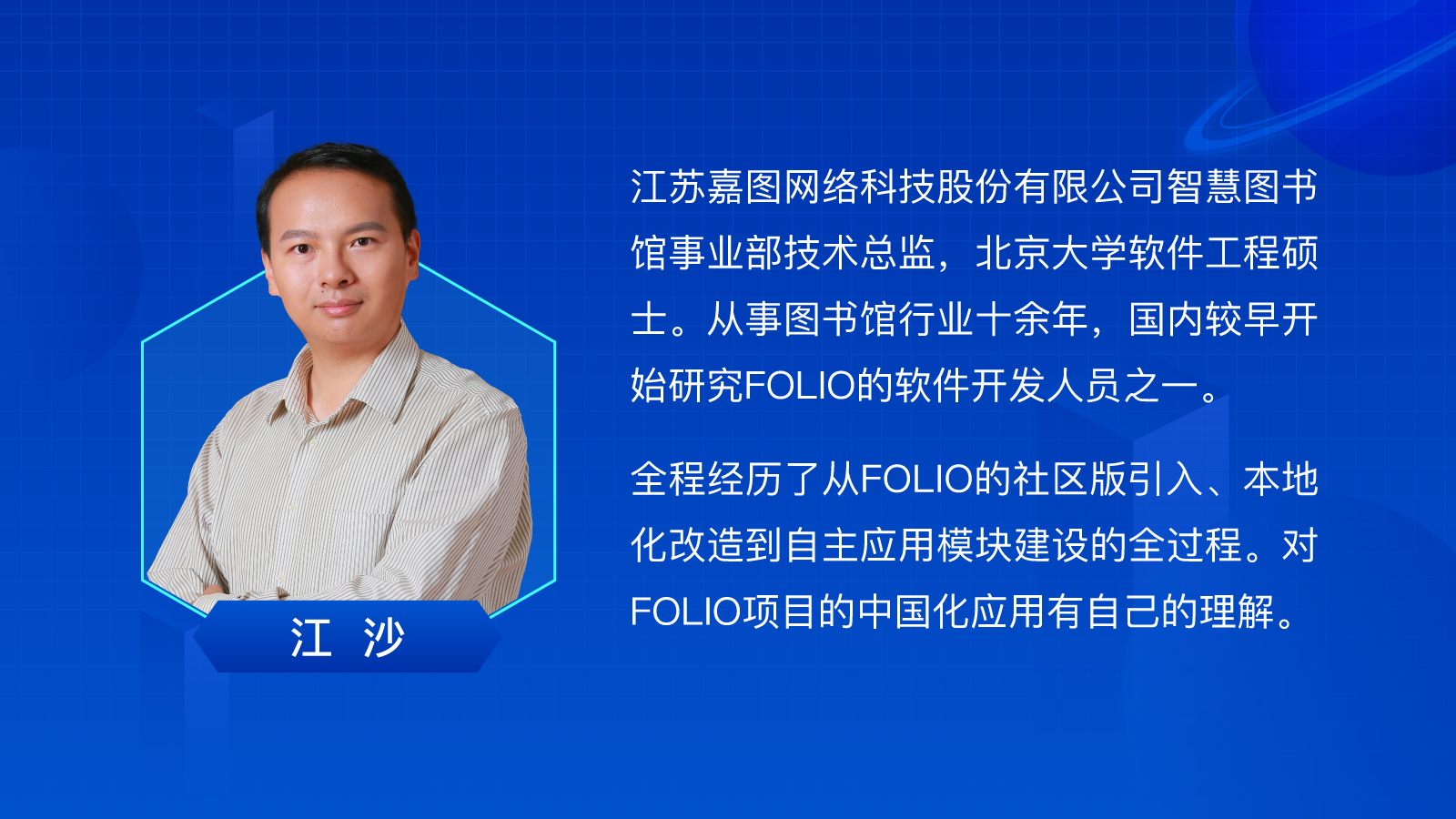 江 沙

江苏嘉图网络科技股份有限公司智慧图书馆事业部技术总监，北京大学软件工程硕士。从事图书馆行业十余年，国内较早开始研究FOLIO的软件开发人员之一。

全程经历了从FOLIO的社区版引入、本地化改造到自主应用模块建设的全过程。对FOLIO项目的中国化应用有自己的理解。